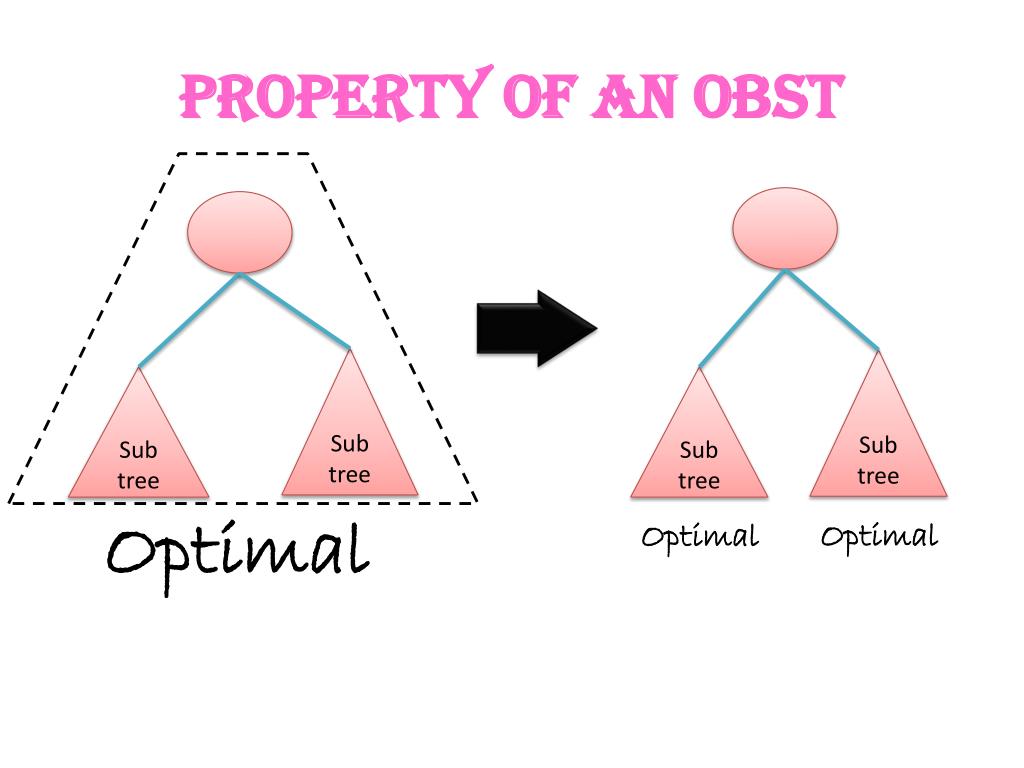 PROPERTY OF AN OBST

Sub tree

Sub tree

Optimal

Sub tree

Sub tree

Optimal

Optimal